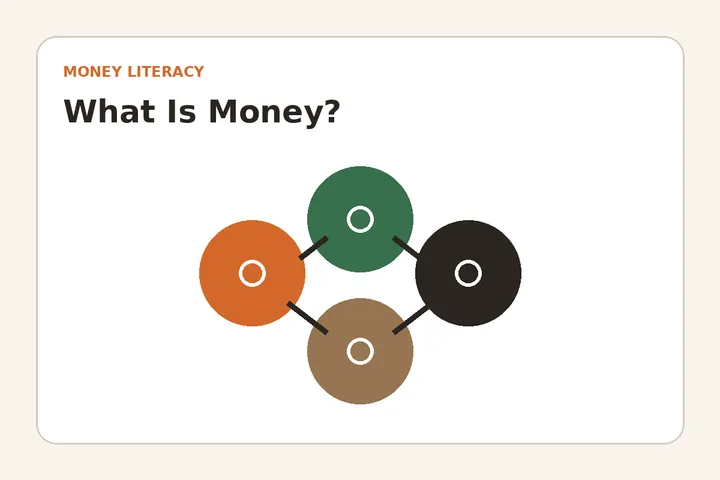 MONEY LITERACY

What Is Money?